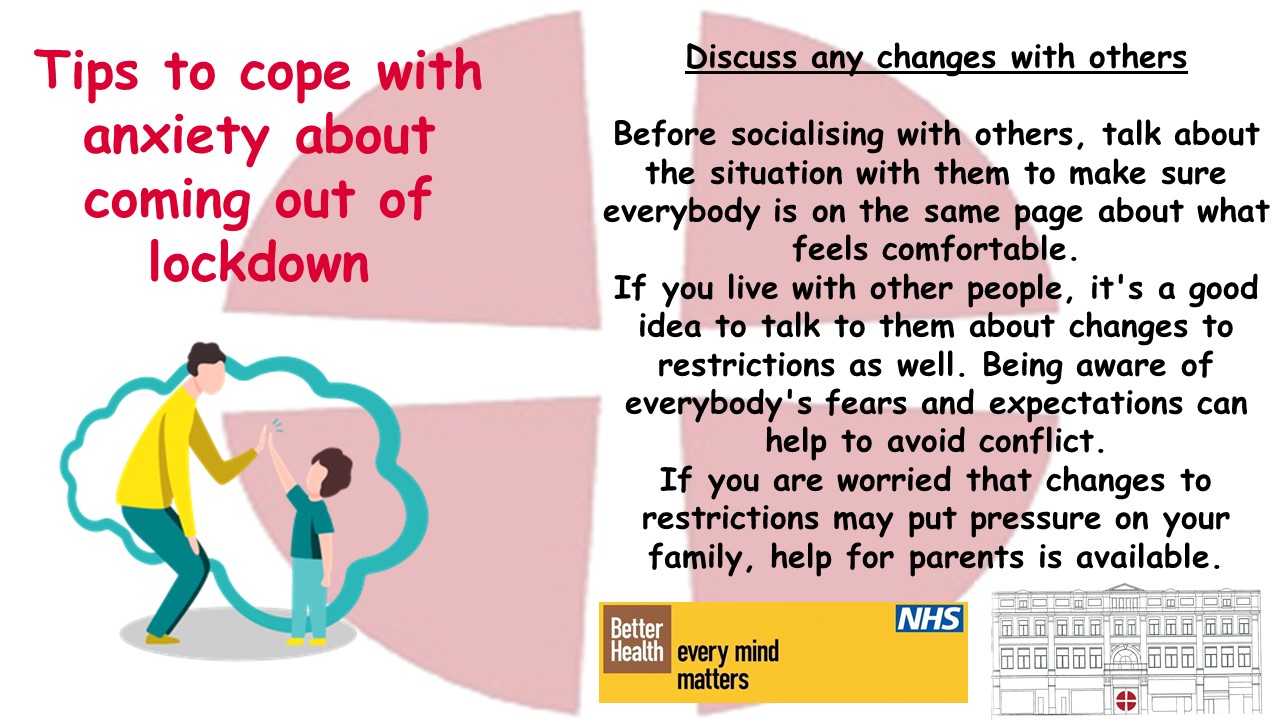 Tips to cope with anxiety about coming out of lockdown

Discuss any changes with others

Before socialising with others, talk about the situation with them to make sure everybody is on the same page about what feels comfortable.
If you live with other people, it's a good idea to talk to them about changes to restrictions as well. Being aware of everybody's fears and expectations can help to avoid conflict.
If you are worried that changes to restrictions may put pressure on your family, help for parents is available.

Better Health every mind matters

NHS